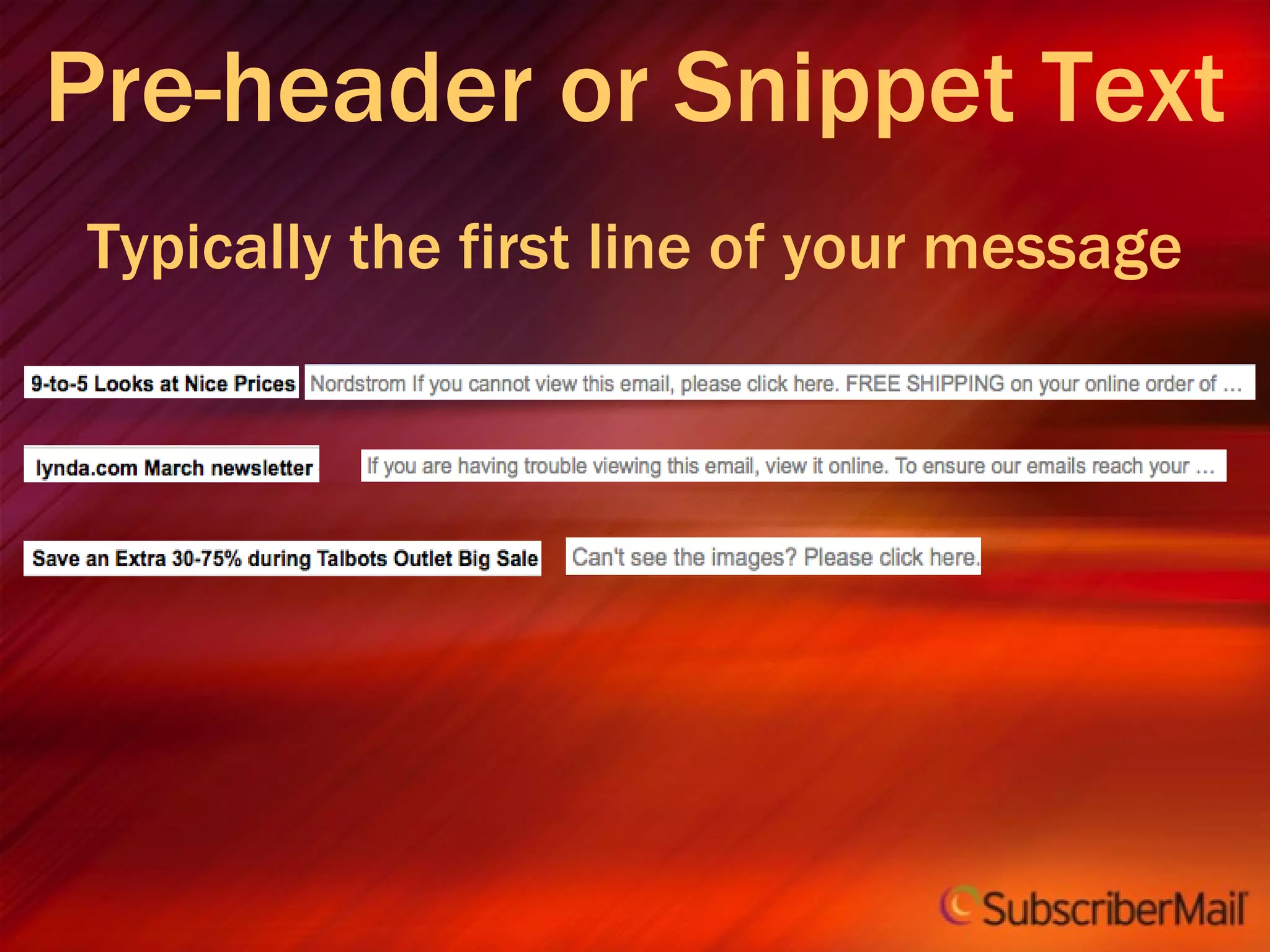 Pre-header or Snippet Text

Typically the first line of your message

9-to-5 Looks at Nice Prices

Nordstrom If you cannot view this email, please click here. FREE SHIPPING on your online order of ...

lynda.com March newsletter

If you are having trouble viewing this email, view it online. To ensure our emails reach your ...

Save an Extra 30-75% during Talbots Outlet Big Sale

Can't see the images? Please click here.

SubscriberMail